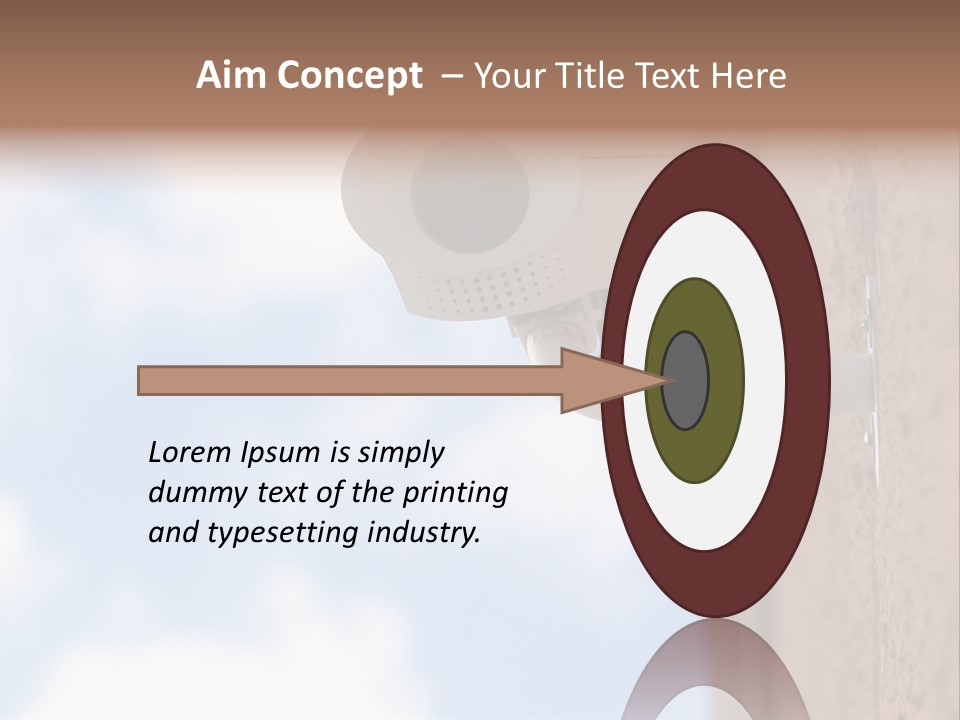 Aim Concept – Your Title Text Here

Lorem Ipsum is simply dummy text of the printing and typesetting industry.